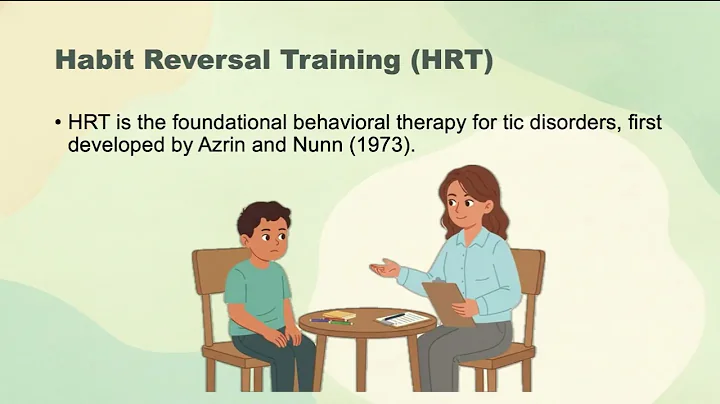 Habit Reversal Training (HRT)

• HRT is the foundational behavioral therapy for tic disorders, first developed by Azrin and Nunn (1973).